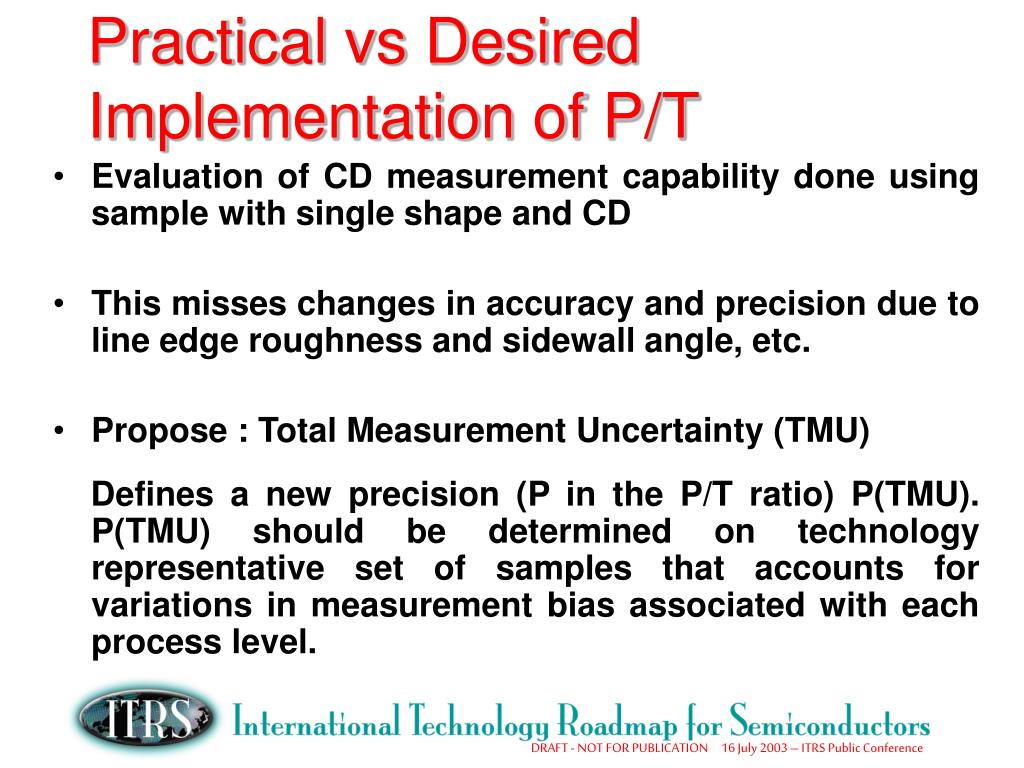 Practical vs Desired Implementation of P/T

• Evaluation of CD measurement capability done using sample with single shape and CD

• This misses changes in accuracy and precision due to line edge roughness and sidewall angle, etc.

• Propose : Total Measurement Uncertainty (TMU)

Defines a new precision (P in the P/T ratio) P(TMU). P(TMU) should be determined on technology representative set of samples that accounts for variations in measurement bias associated with each process level.

ITRS

International Technology Roadmap for Semiconductors

DRAFT - NOT FOR PUBLICATION 16 July 2003 – ITRS Public Conference